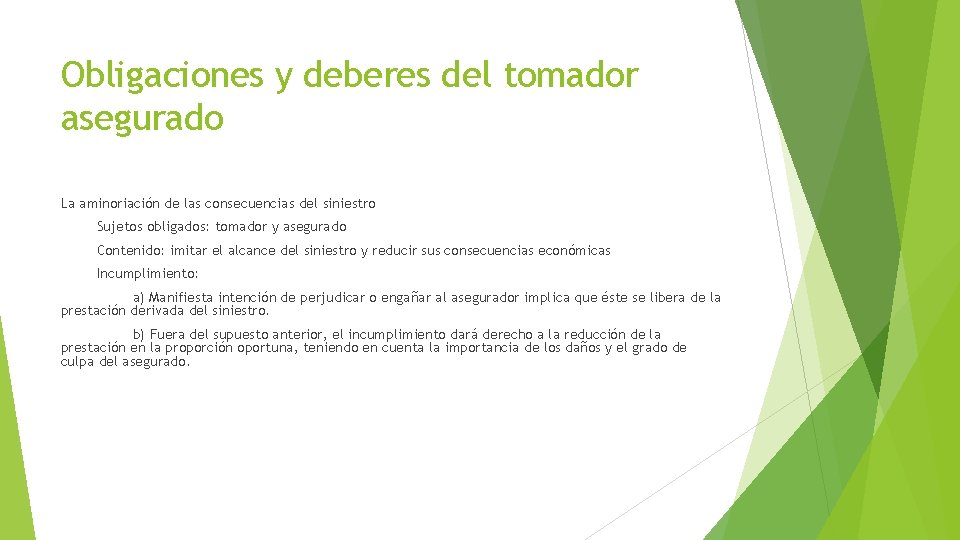 Obligaciones y deberes del tomador asegurado

La aminoriación de las consecuencias del siniestro

Sujetos obligados: tomador y asegurado

Contenido: imitar el alcance del siniestro y reducir sus consecuencias económicas

Incumplimiento:

a) Manifiesta intención de perjudicar o engañar al asegurador implica que éste se libera de la prestación derivada del siniestro.

b) Fuera del supuesto anterior, el incumplimiento dará derecho a la reducción de la prestación en la proporción oportuna, teniendo en cuenta la importancia de los daños y el grado de culpa del asegurado.